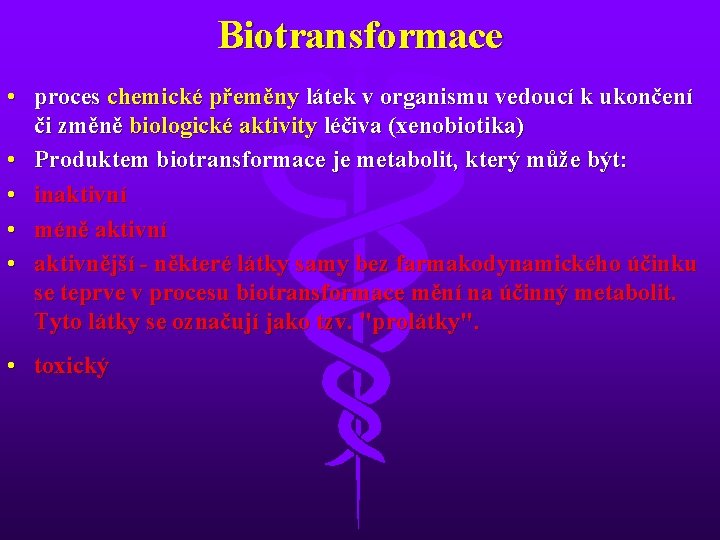 Biotransformace

• proces chemické přeměny látek v organismu vedoucí k ukončení či změně biologické aktivity léčiva (xenobiotika)
• Produktem biotransformace je metabolit, který může být:
• inaktivní
• méně aktivní
• aktivnější - některé látky samy bez farmakodynamického účinku se teprve v procesu biotransformace mění na účinný metabolit. Tyto látky se označují jako tzv. "prolátky".
• toxický